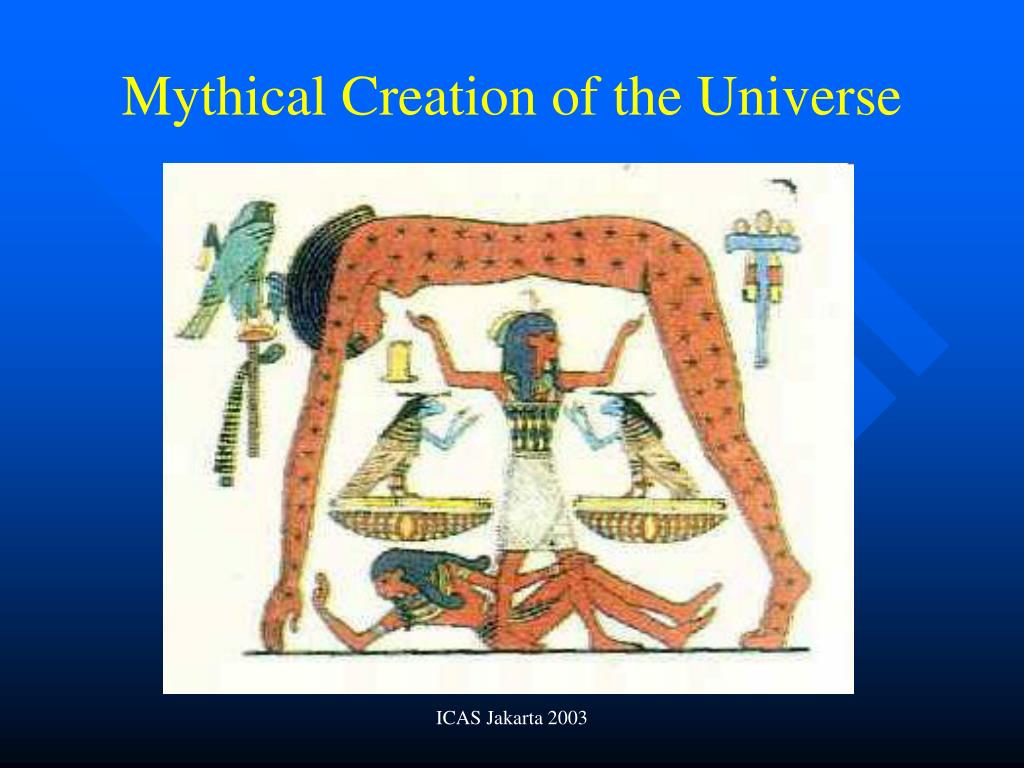 Mythical Creation of the Universe

ICAS Jakarta 2003